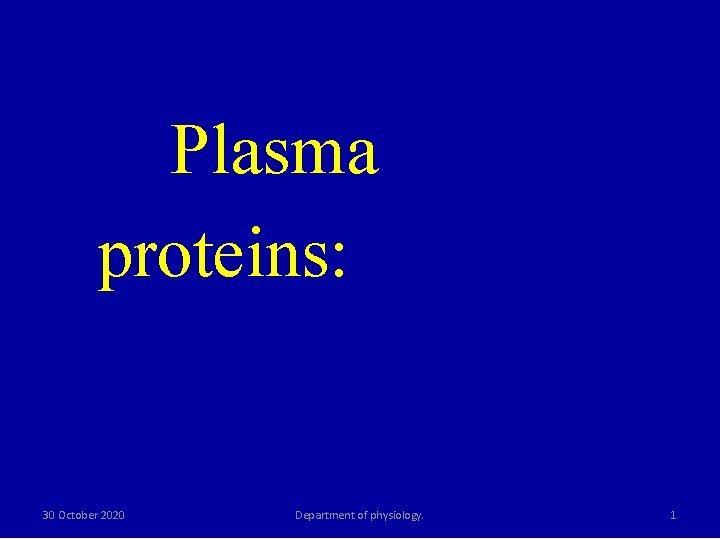 Plasma proteins:

30 October 2020 Department of physiology. 1